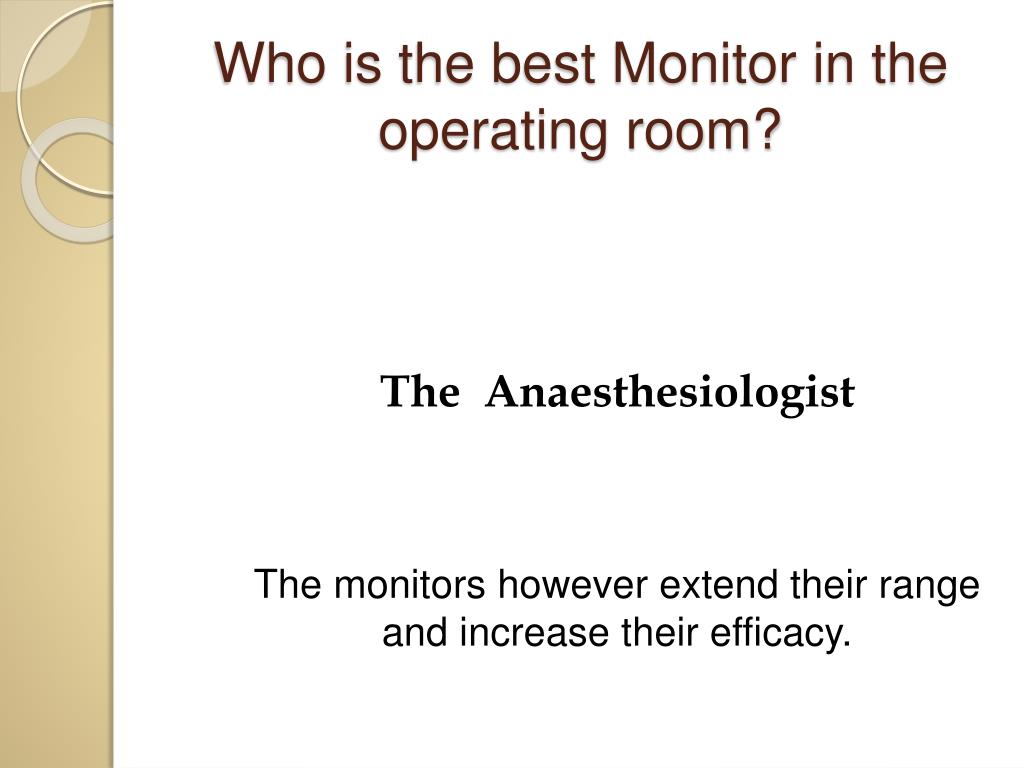 Who is the best Monitor in the operating room?

The Anaesthesiologist

The monitors however extend their range and increase their efficacy.